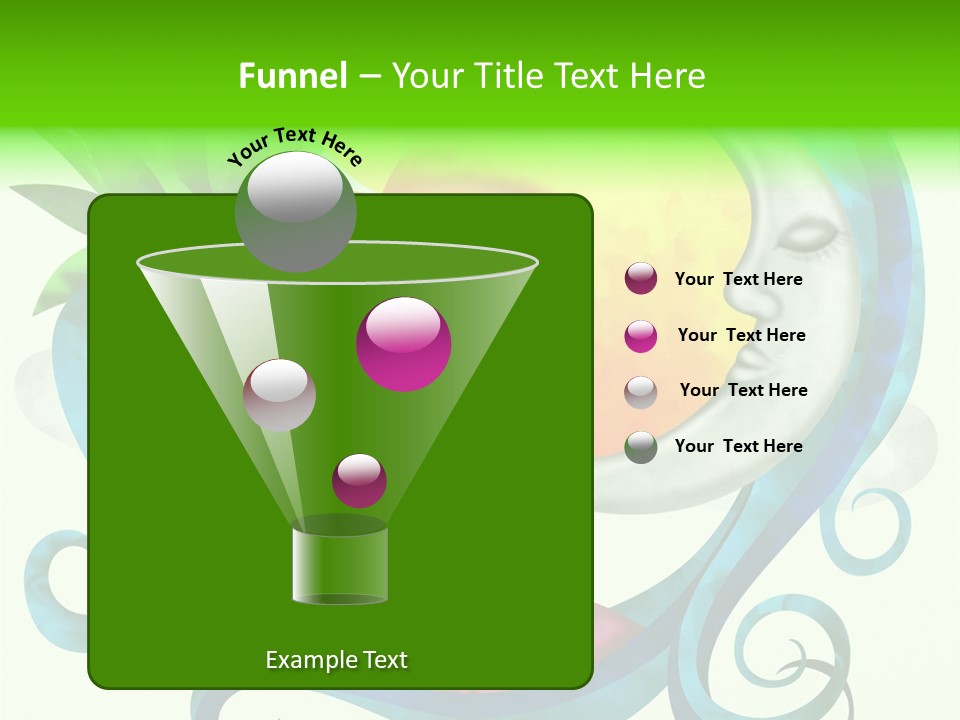 Funnel – Your Title Text Here

Your Text Here

Your Text Here

Your Text Here

Your Text Here

Your Text Here

Example Text